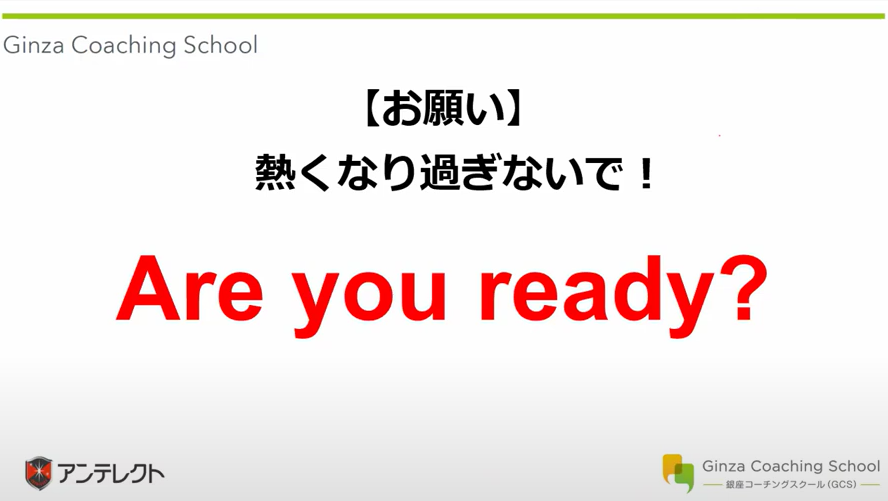 Ginza Coaching School

【お願い】
熱くなり過ぎないで！

Are you ready?

アンテレクト

Ginza Coaching School
銀座コーチングスクール(GCS)